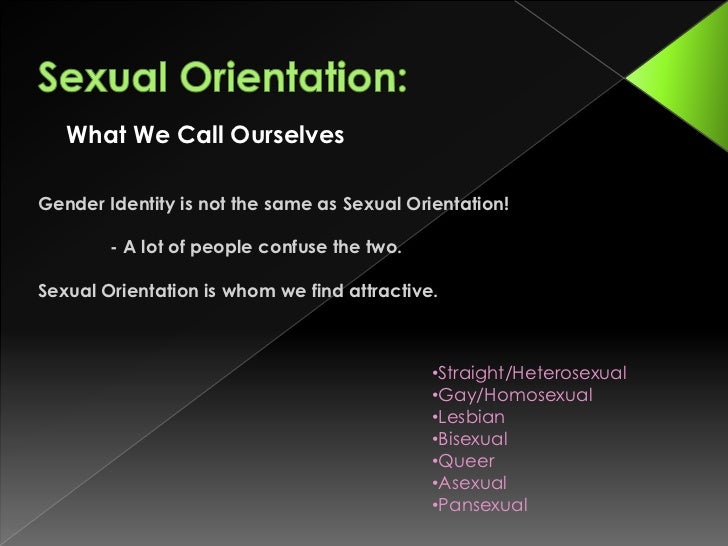 Sexual Orientation:

What We Call Ourselves

Gender Identity is not the same as Sexual Orientation!

- A lot of people confuse the two.

Sexual Orientation is whom we find attractive.

•Straight/Heterosexual
•Gay/Homosexual
•Lesbian
•Bisexual
•Queer
•Asexual
•Pansexual